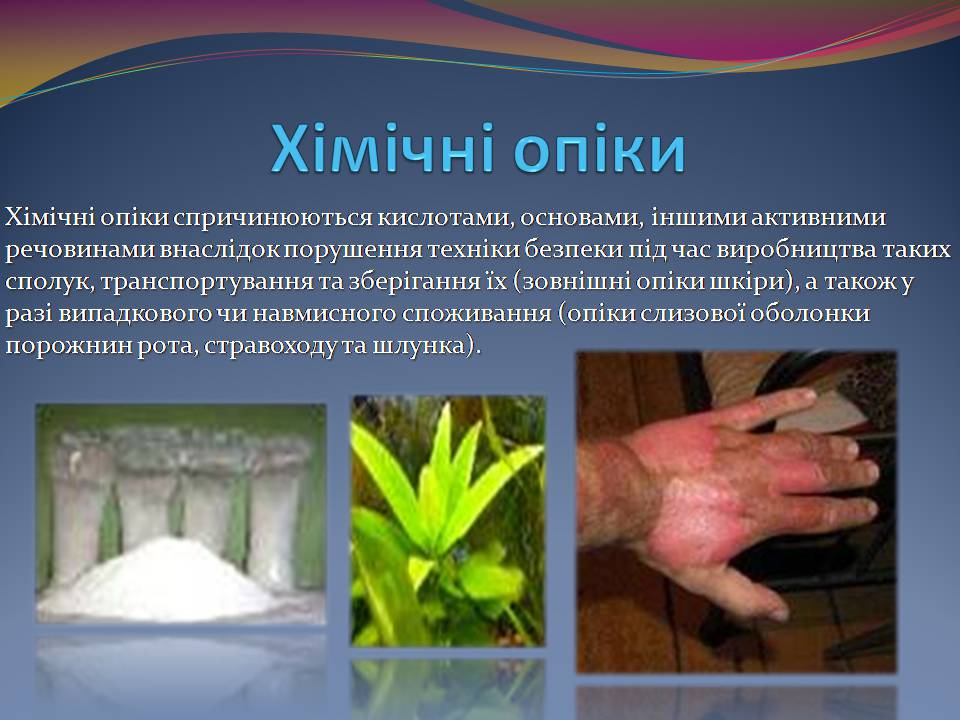 Хімічні опіки

Хімічні опіки спричинюються кислотами, основами, іншими активними речовинами внаслідок порушення техніки безпеки під час виробництва таких сполук, транспортування та зберігання їх (зовнішні опіки шкіри), а також у разі випадкового чи навмисного споживання (опіки слизової оболонки порожнин рота, стравоходу та шлунка).